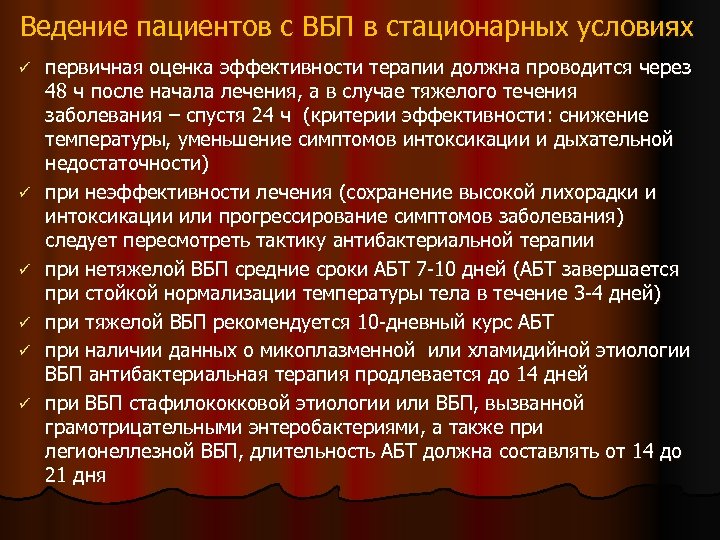 Ведение пациентов с ВБП в стационарных условиях

✓ первичная оценка эффективности терапии должна проводится через 48 ч после начала лечения, а в случае тяжелого течения заболевания – спустя 24 ч (критерии эффективности: снижение температуры, уменьшение симптомов интоксикации и дыхательной недостаточности)

✓ при неэффективности лечения (сохранение высокой лихорадки и интоксикации или прогрессирование симптомов заболевания) следует пересмотреть тактику антибактериальной терапии

✓ при нетяжелой ВБП средние сроки АБТ 7-10 дней (АБТ завершается при стойкой нормализации температуры тела в течение 3-4 дней)

✓ при тяжелой ВБП рекомендуется 10-дневный курс АБТ

✓ при наличии данных о микоплазменной или хламидийной этиологии ВБП антибактериальная терапия продлевается до 14 дней

✓ при ВБП стафилококковой этиологии или ВБП, вызванной грамотрицательными энтеробактериями, а также при легионеллезной ВБП, длительность АБТ должна составлять от 14 до 21 дня